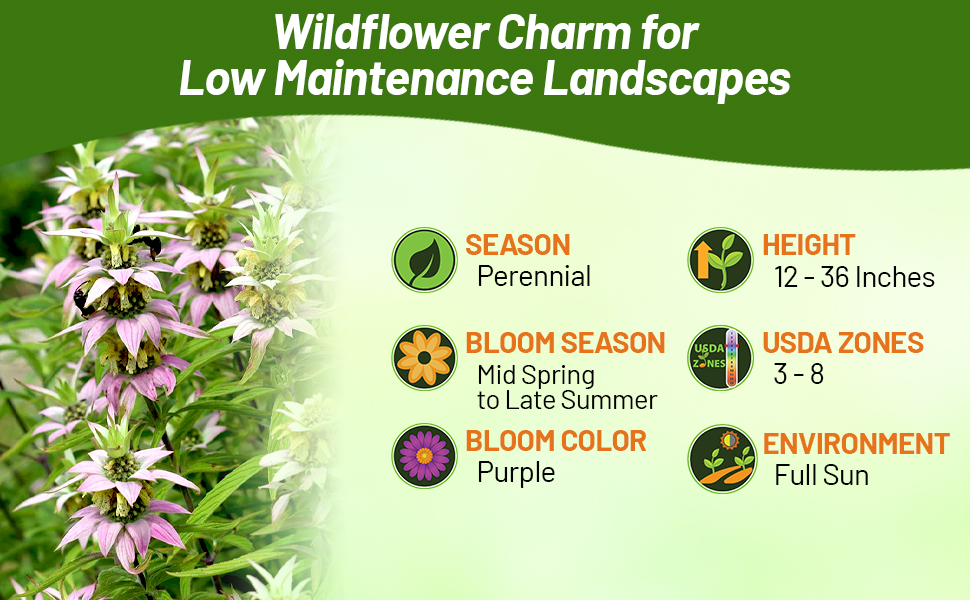 Wildflower Charm for Low Maintenance Landscapes

SEASON
Perennial

BLOOM SEASON
Mid Spring to Late Summer

BLOOM COLOR
Purple

HEIGHT
12 - 36 Inches

USDA ZONES
USDA ZONES
3 - 8

ENVIRONMENT
Full Sun